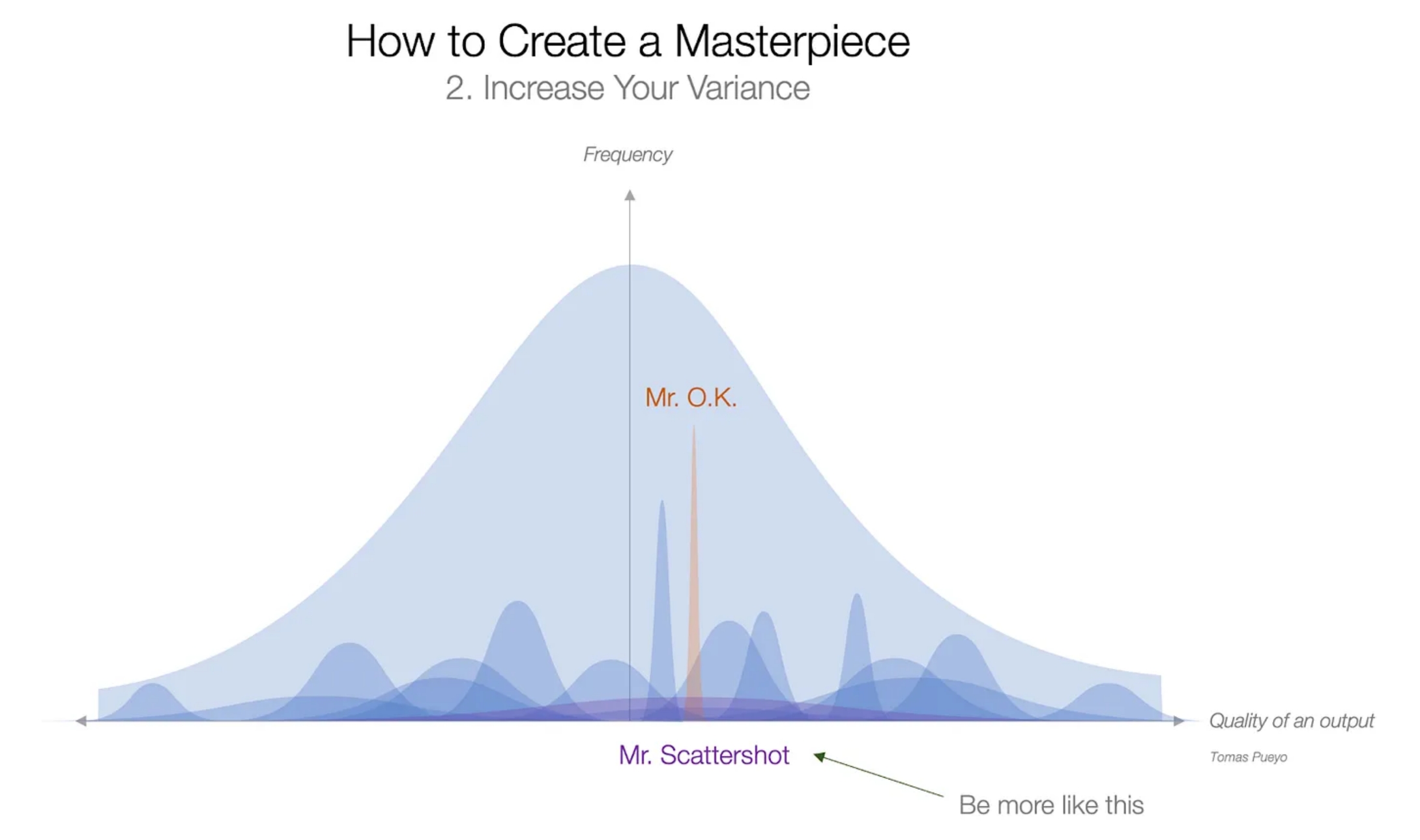 How to Create a Masterpiece
2. Increase Your Variance

Frequency

Mr. O.K.

Quality of an output

Mr. Scattershot

Tomas Pueyo

Be more like this